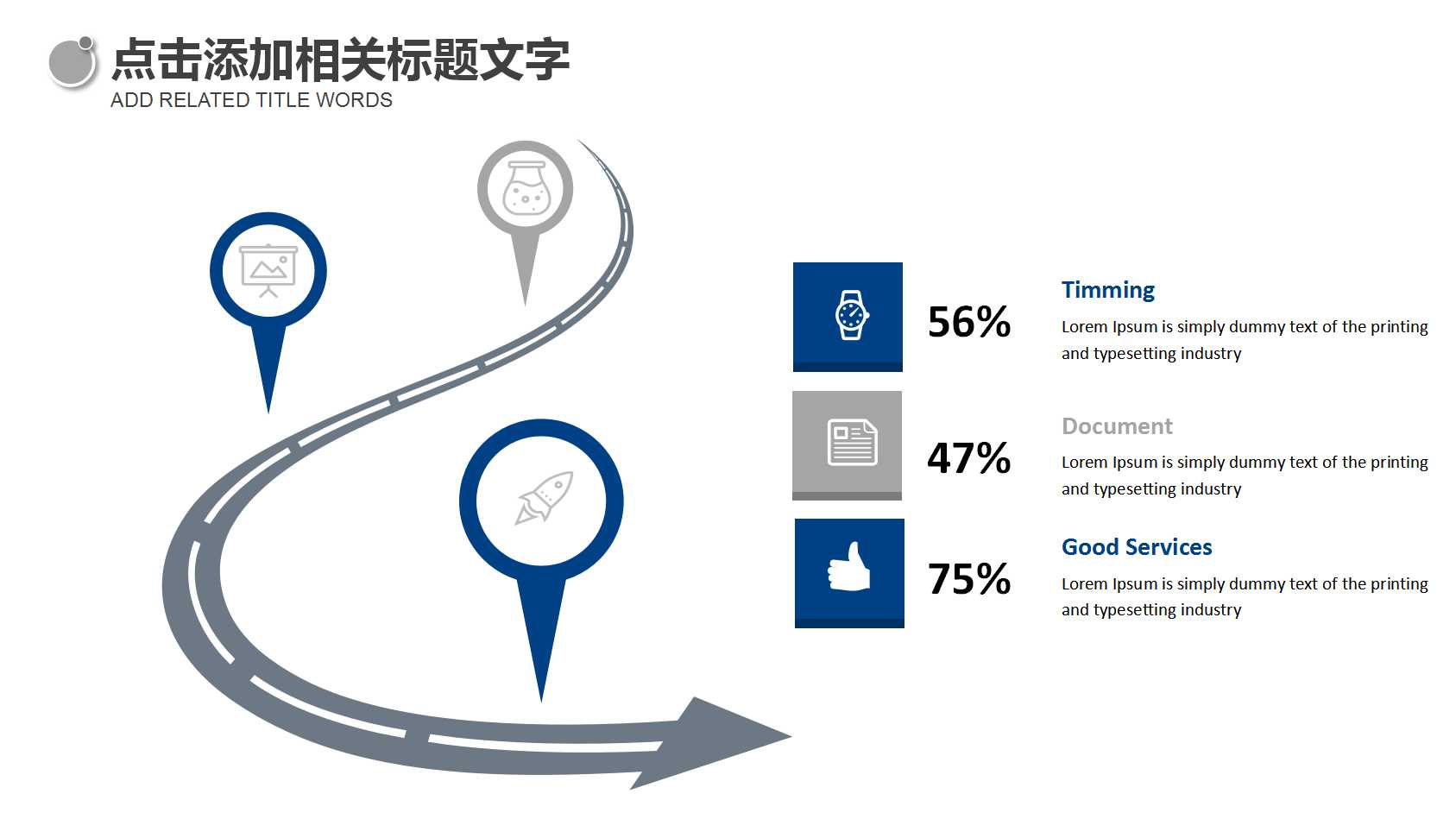 点击添加相关标题文字
ADD RELATED TITLE WORDS

56%

Timming
Lorem Ipsum is simply dummy text of the printing and typesetting industry

47%

Document
Lorem Ipsum is simply dummy text of the printing and typesetting industry

75%

Good Services
Lorem Ipsum is simply dummy text of the printing and typesetting industry